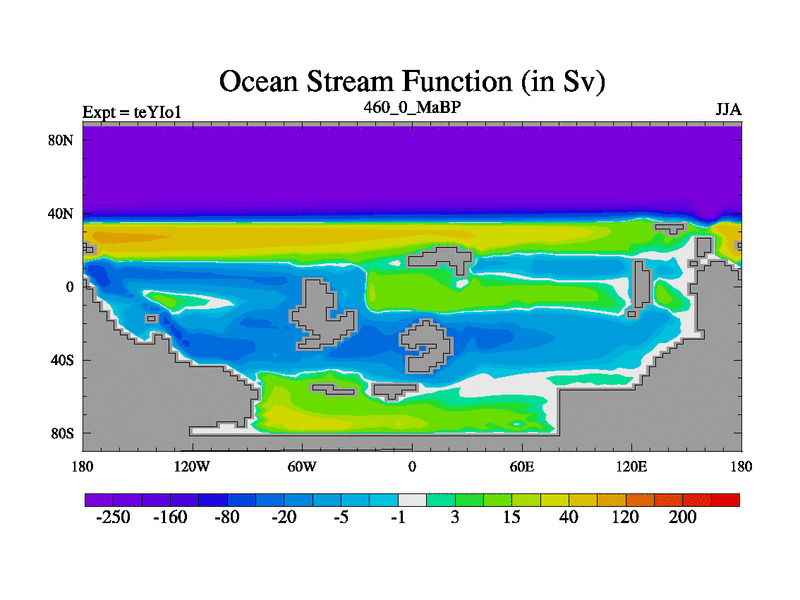 Ocean Stream Function (in Sv)

Expt = teYIo1
460_0_MaBP
JJA

80N
40N
0
40S
80S

180
120W
60W
0
60E
120E
180

-250
-160
-80
-20
-5
-1
3
15
40
120
200